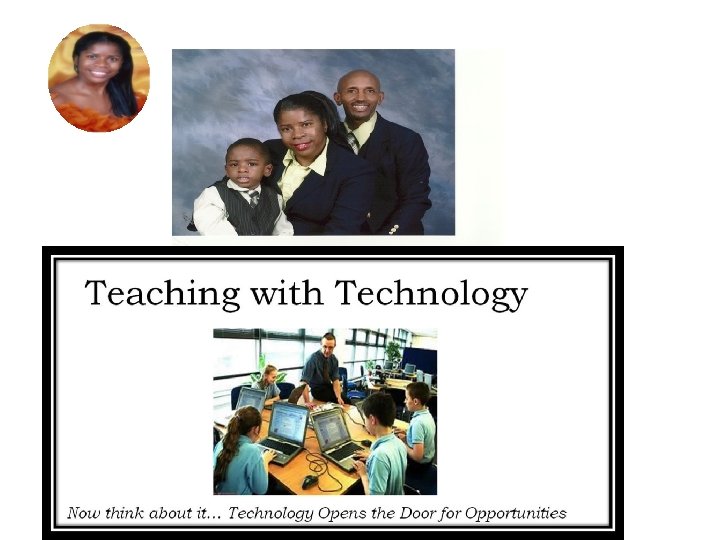 Teaching with Technology

Now think about it... Technology Opens the Door for Opportunities